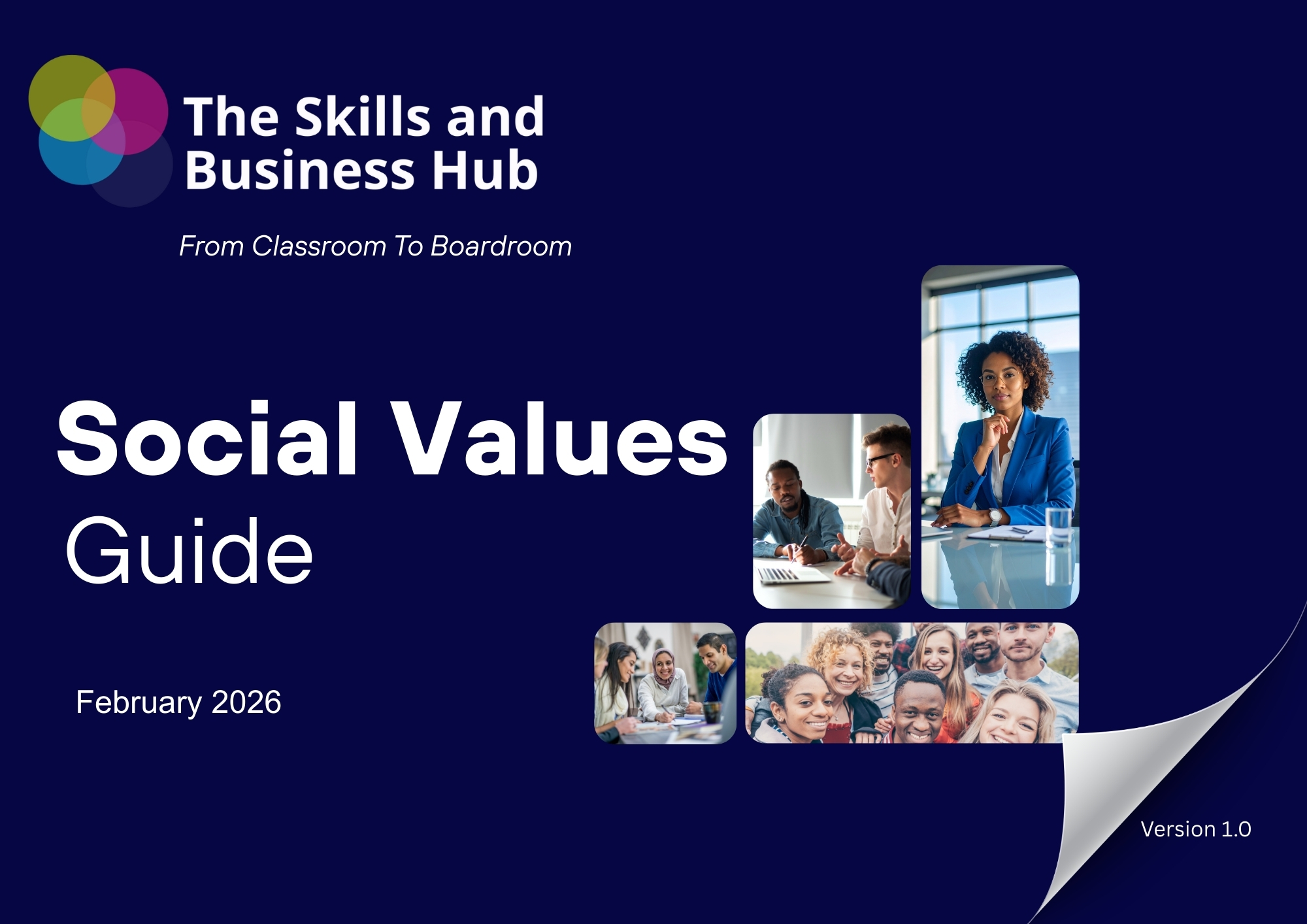 The Skills and Business Hub

From Classroom To Boardroom

Social Values Guide

February 2026

Version 1.0